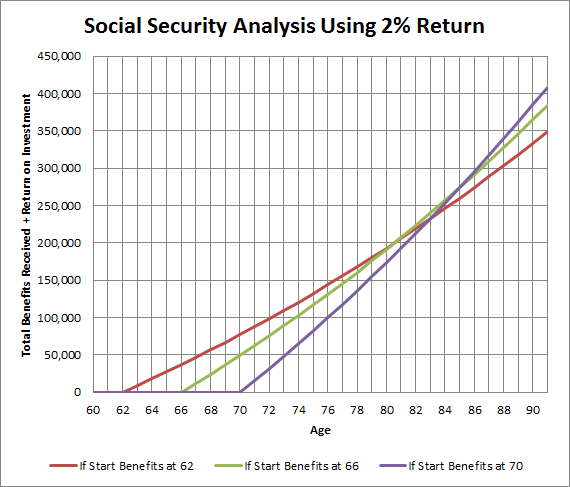 Social Security Analysis Using 2% Return

Total Benefits Received + Return on Investment

450,000
400,000
350,000
300,000
250,000
200,000
150,000
100,000
50,000
0

60 62 64 66 68 70 72 74 76 78 80 82 84 86 88 90

Age

If Start Benefits at 62
If Start Benefits at 66
If Start Benefits at 70